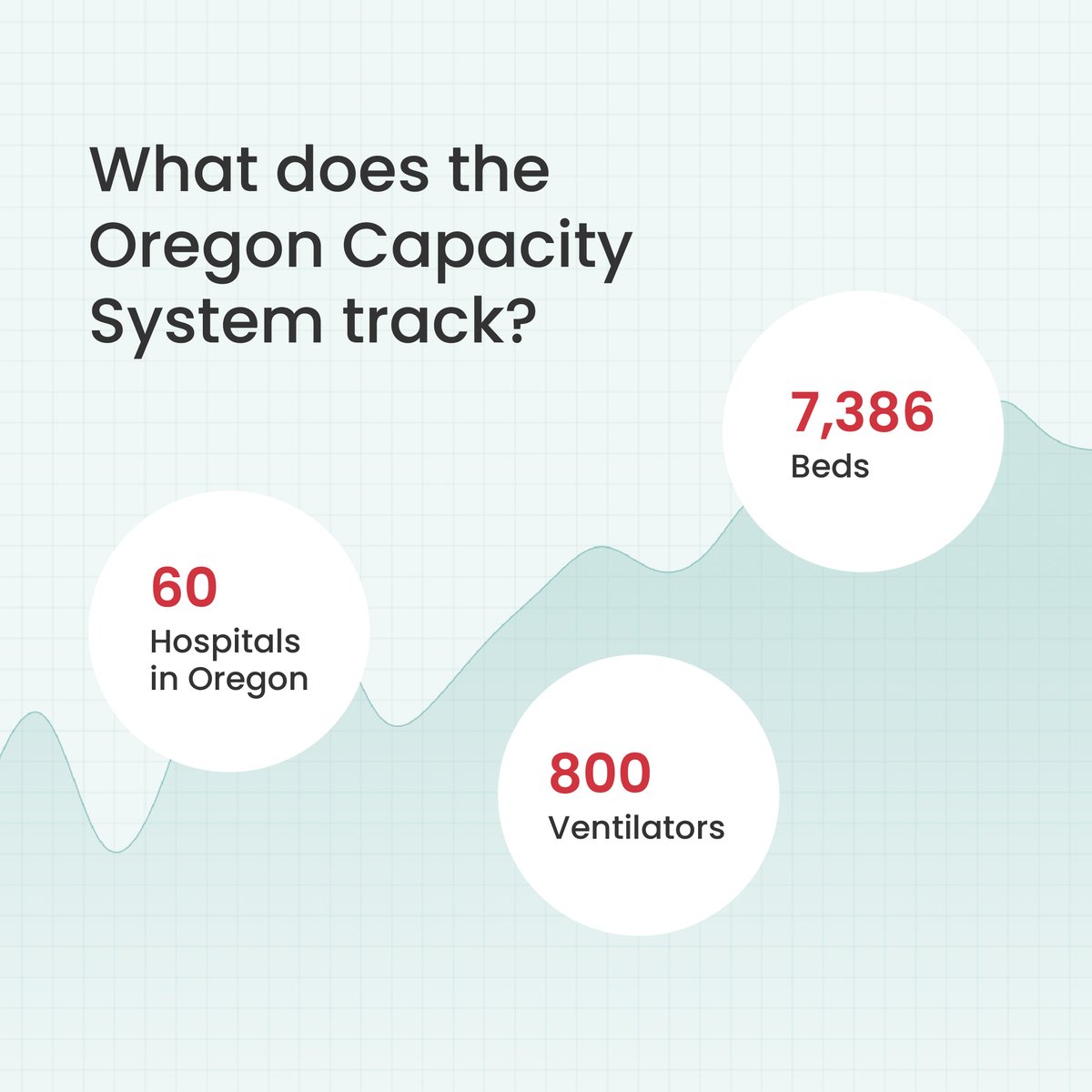 What does the Oregon Capacity System track?

7,386
Beds

60
Hospitals in Oregon

800
Ventilators